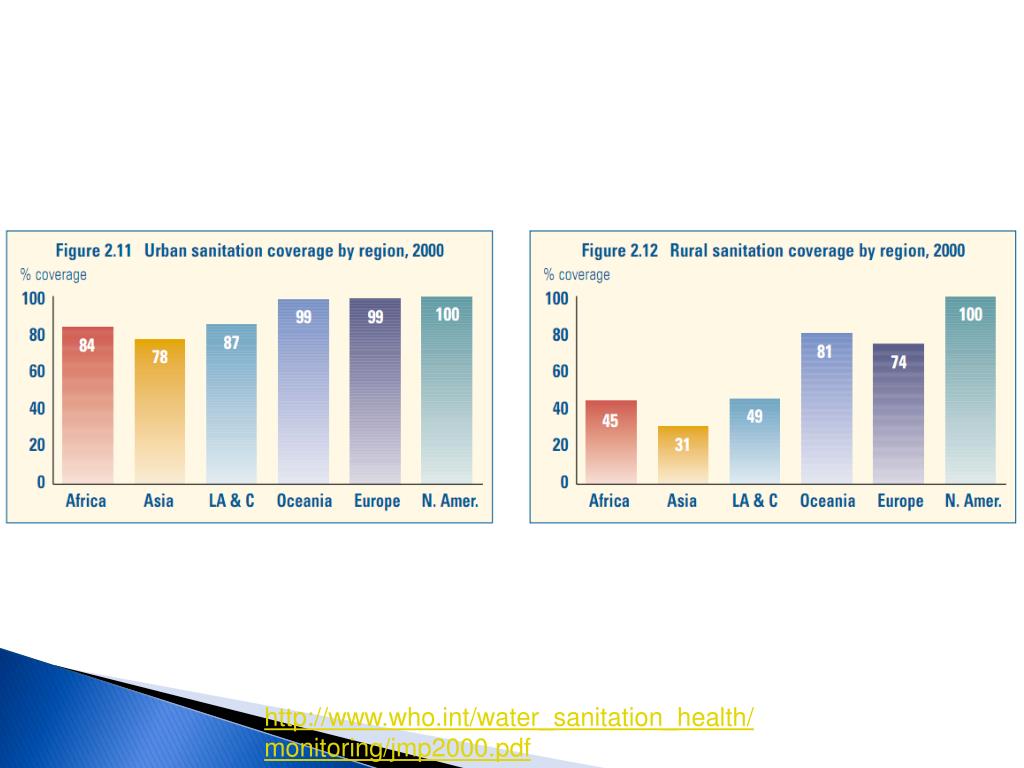 Figure 2.11 Urban sanitation coverage by region, 2000

% coverage

100
80
60
40
20
0

84
78
87
99
99
100

Africa
Asia
LA & C
Oceania
Europe
N. Amer.

Figure 2.12 Rural sanitation coverage by region, 2000

% coverage

100
80
60
40
20
0

45
31
49
81
74
100

Africa
Asia
LA & C
Oceania
Europe
N. Amer.

http://www.who.int/water_sanitation_health/monitoring/jmp2000.pdf